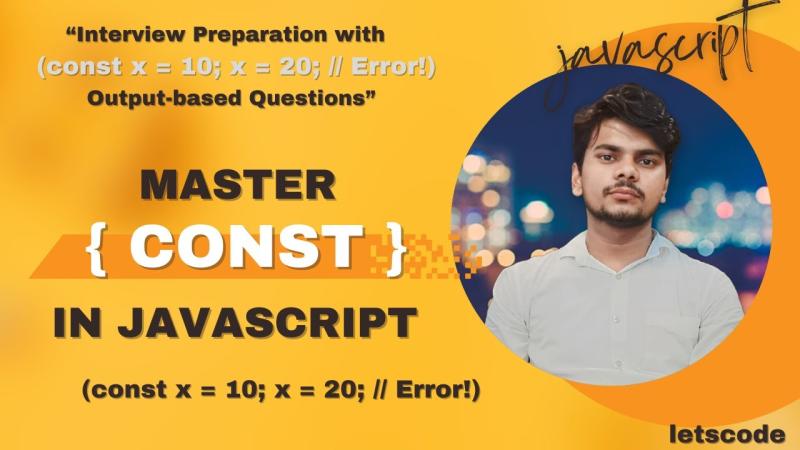 “Interview Preparation with (const x = 10; x = 20; // Error!) Output-based Questions”

javascript

MASTER

{ CONST }

IN JAVASCRIPT

(const x = 10; x = 20; // Error!)

letscode